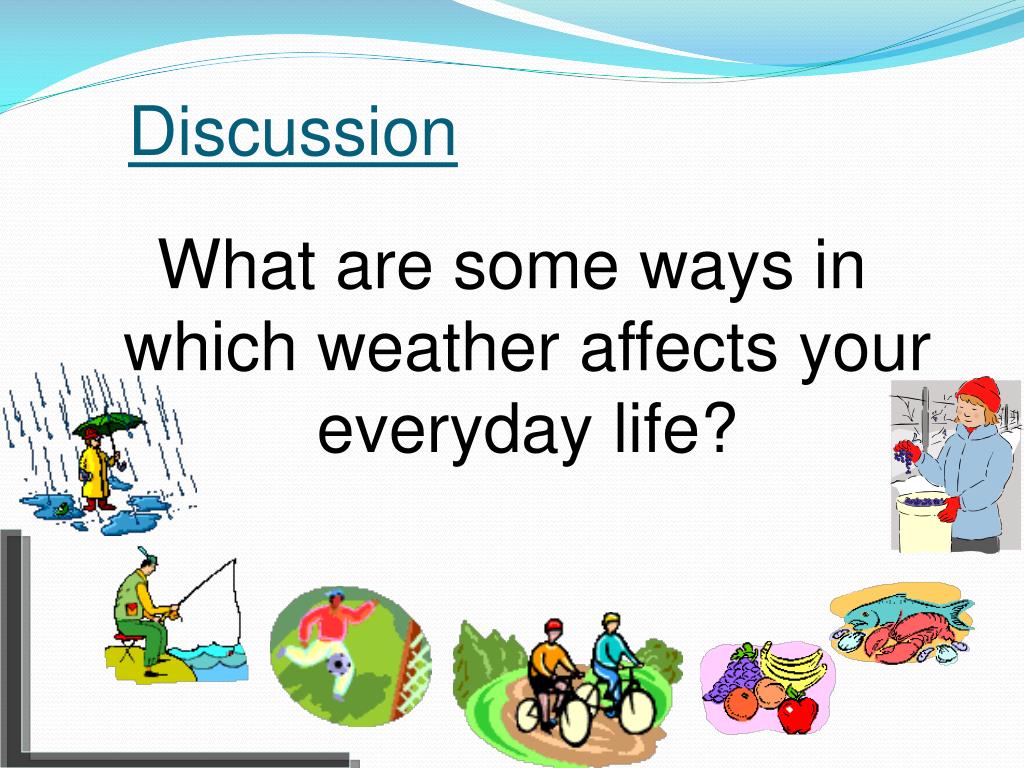 Discussion

What are some ways in which weather affects your everyday life?